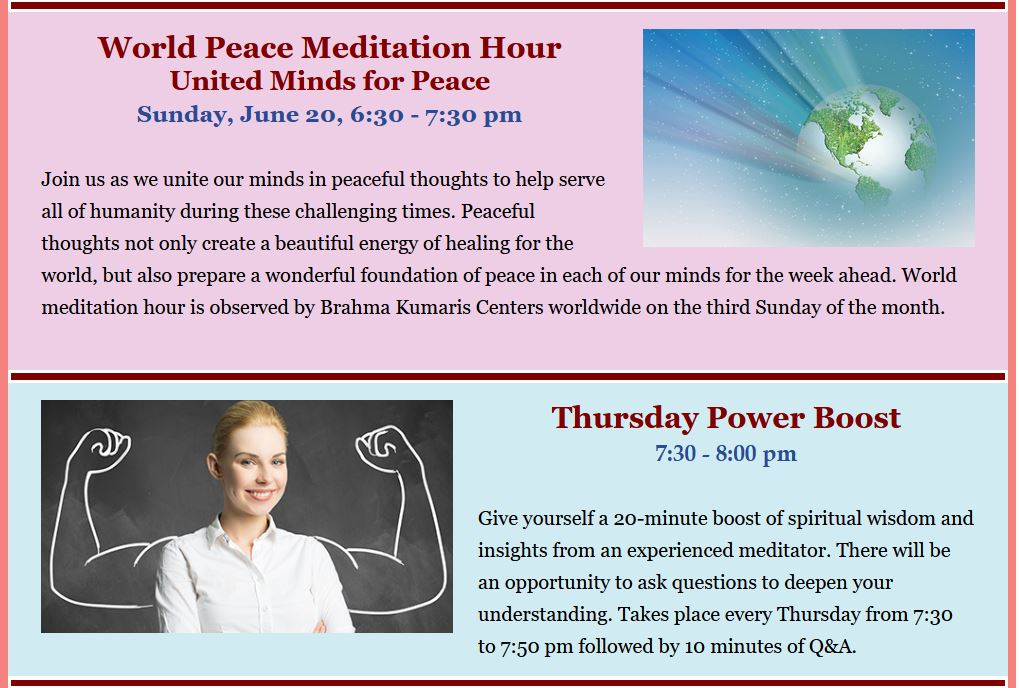 World Peace Meditation Hour
United Minds for Peace
Sunday, June 20, 6:30 - 7:30 pm

Join us as we unite our minds in peaceful thoughts to help serve all of humanity during these challenging times. Peaceful thoughts not only create a beautiful energy of healing for the world, but also prepare a wonderful foundation of peace in each of our minds for the week ahead. World meditation hour is observed by Brahma Kumaris Centers worldwide on the third Sunday of the month.

Thursday Power Boost
7:30 - 8:00 pm

Give yourself a 20-minute boost of spiritual wisdom and insights from an experienced meditator. There will be an opportunity to ask questions to deepen your understanding. Takes place every Thursday from 7:30 to 7:50 pm followed by 10 minutes of Q&A.